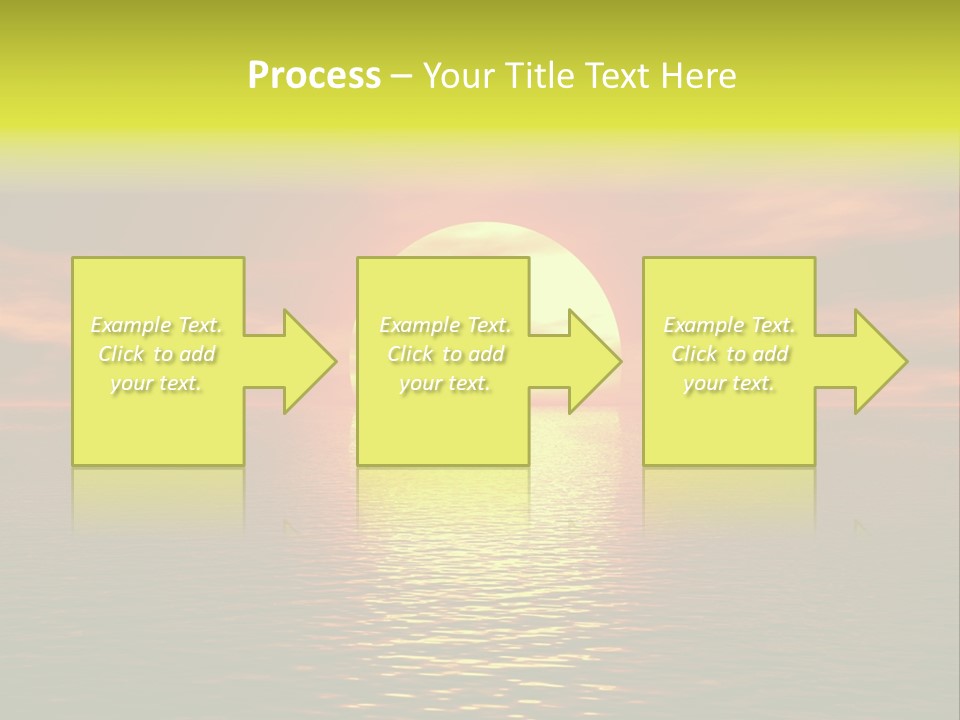 Process – Your Title Text Here

Example Text. Click to add your text.

Example Text. Click to add your text.

Example Text. Click to add your text.